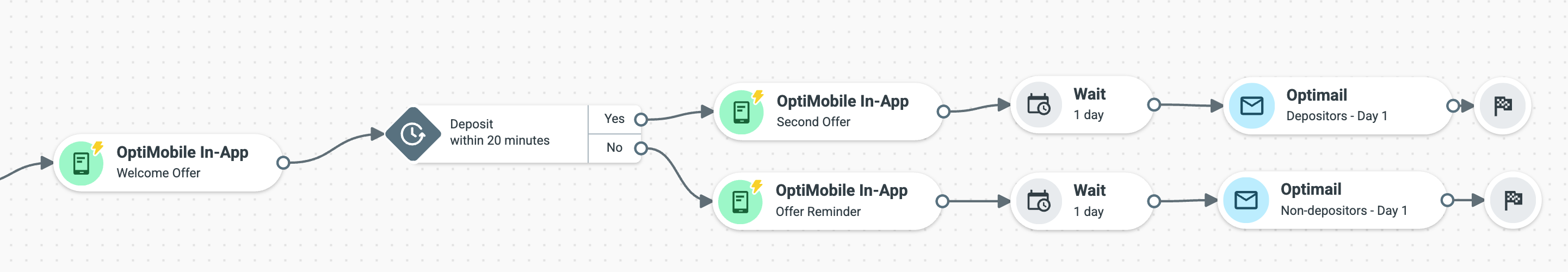 OptiMobile In-App
Welcome Offer

Deposit
within 20 minutes

Yes

No

OptiMobile In-App
Second Offer

Wait
1 day

Optimail
Depositors - Day 1

OptiMobile In-App
Offer Reminder

Wait
1 day

Optimail
Non-depositors - Day 1